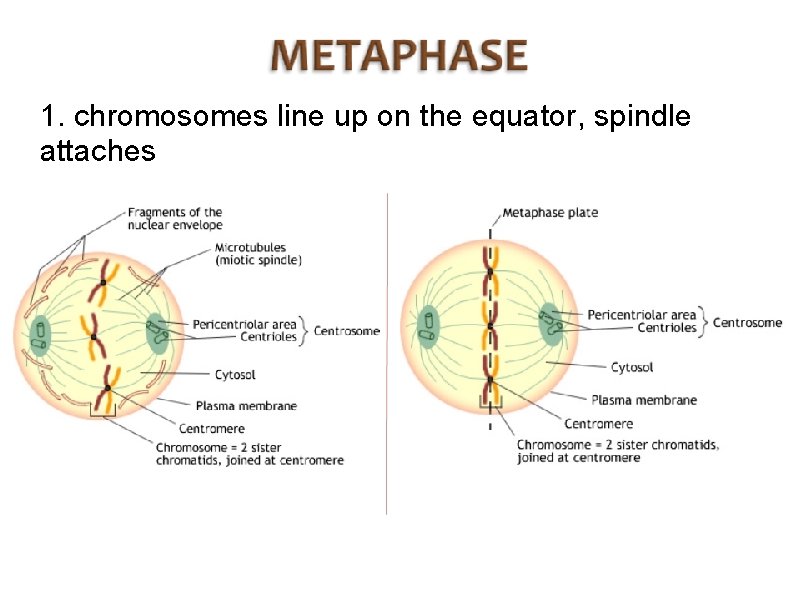 METAPHASE

1. chromosomes line up on the equator, spindle attaches

Fragments of the nuclear envelope

Microtubules (miotic spindle)

Pericentriolar area
Centrioles
Centrosome

Cytosol

Plasma membrane

Centromere

Chromosome = 2 sister chromatids, joined at centromere

Metaphase plate

Pericentriolar area
Centrioles
Centrosome

Cytosol

Plasma membrane

Centromere

Chromosome = 2 sister chromatids, joined at centromere